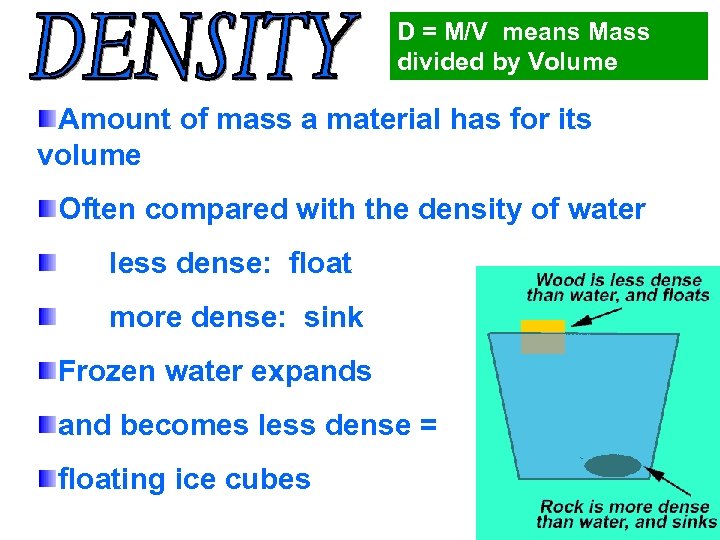 DENSITY

D = M/V means Mass divided by Volume

Amount of mass a material has for its volume

Often compared with the density of water

less dense: float

more dense: sink

Frozen water expands

and becomes less dense =

floating ice cubes

Wood is less dense than water, and floats

Rock is more dense than water, and sinks